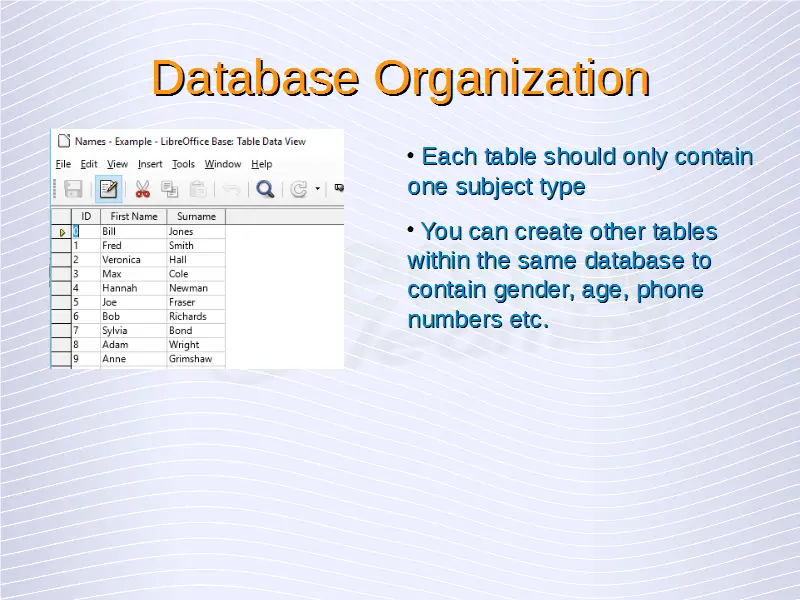 Database Organization

Names - Example - LibreOffice Base: Table Data View

File Edit View Insert Tools Window Help

| ID | First Name | Surname |
|---|---|---|
| 0 | Bill | Jones |
| 1 | Fred | Smith |
| 2 | Veronica | Hall |
| 3 | Max | Cole |
| 4 | Hannah | Newman |
| 5 | Joe | Fraser |
| 6 | Bob | Richards |
| 7 | Sylvia | Bond |
| 8 | Adam | Wright |
| 9 | Anne | Grimshaw |

• Each table should only contain one subject type

• You can create other tables within the same database to contain gender, age, phone numbers etc.